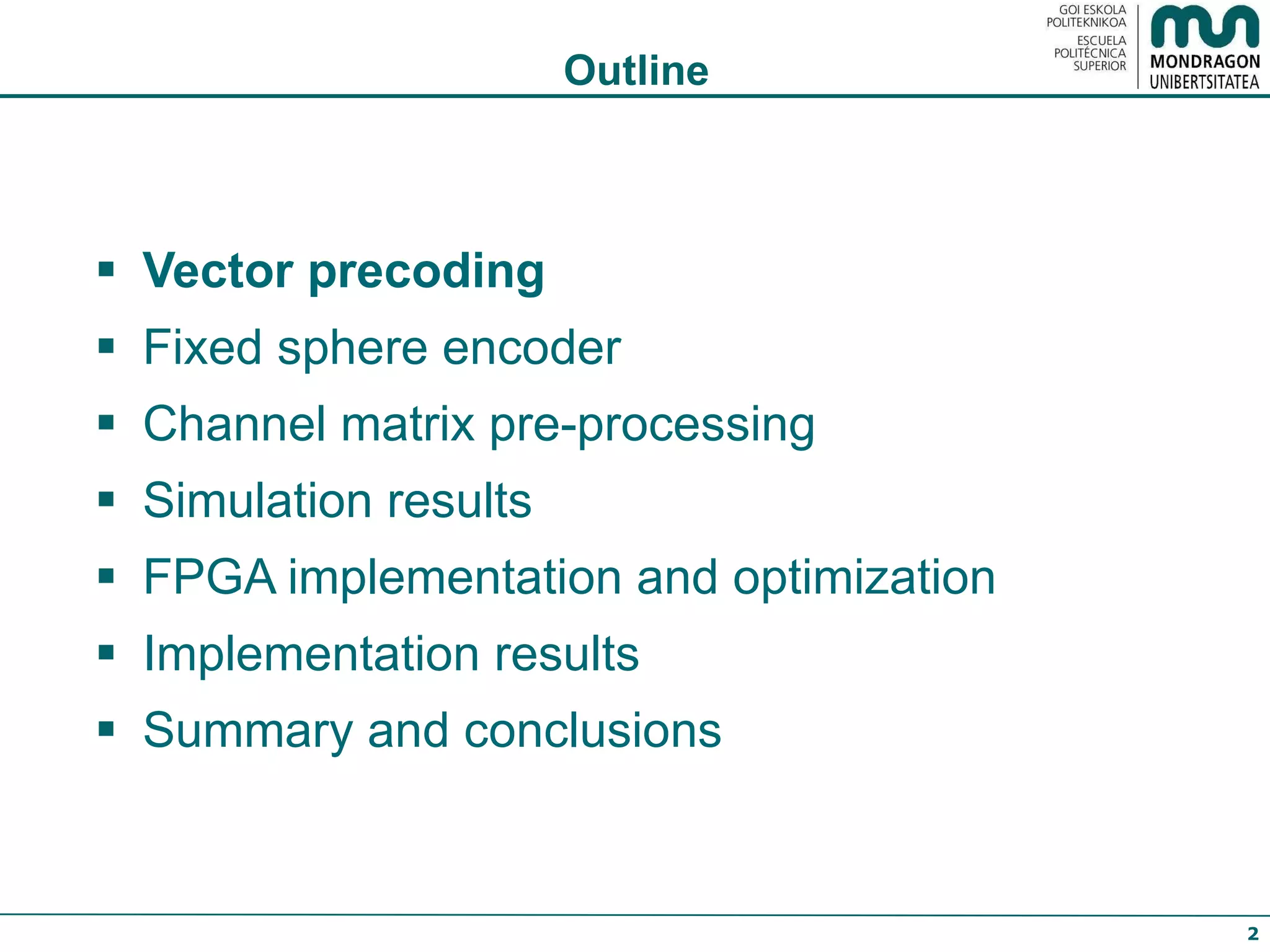 Outline

GOI ESKOLA POLITEKNIKOA
ESCUELA POLITÉCNICA SUPERIOR
MONDRAGON UNIBERTSITATEA

▪ Vector precoding
▪ Fixed sphere encoder
▪ Channel matrix pre-processing
▪ Simulation results
▪ FPGA implementation and optimization
▪ Implementation results
▪ Summary and conclusions

2